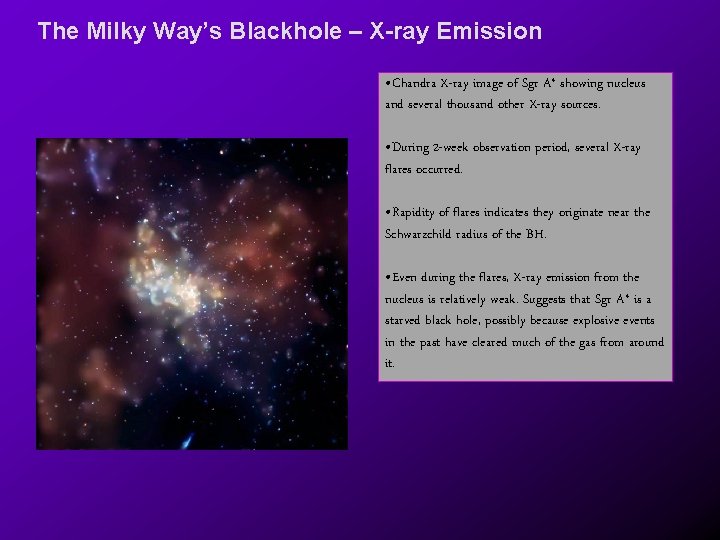 The Milky Way's Blackhole – X-ray Emission

•Chandra X-ray image of Sgr A* showing nucleus and several thousand other X-ray sources.

•During 2-week observation period, several X-ray flares occurred.

•Rapidity of flares indicates they originate near the Schwarzchild radius of the BH.

•Even during the flares, X-ray emission from the nucleus is relatively weak. Suggests that Sgr A* is a starved black hole, possibly because explosive events in the past have cleared much of the gas from around it.